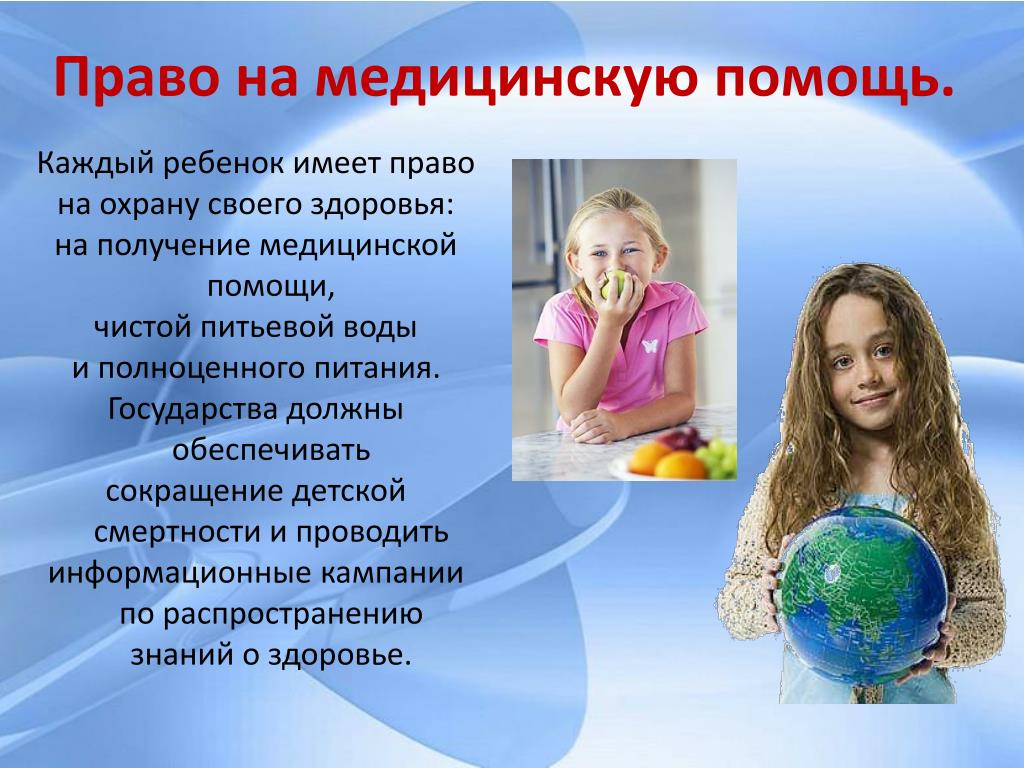 Право на медицинскую помощь.

Каждый ребенок имеет право на охрану своего здоровья: на получение медицинской помощи, чистой питьевой воды и полноценного питания. Государства должны обеспечивать сокращение детской смертности и проводить информационные кампании по распространению знаний о здоровье.